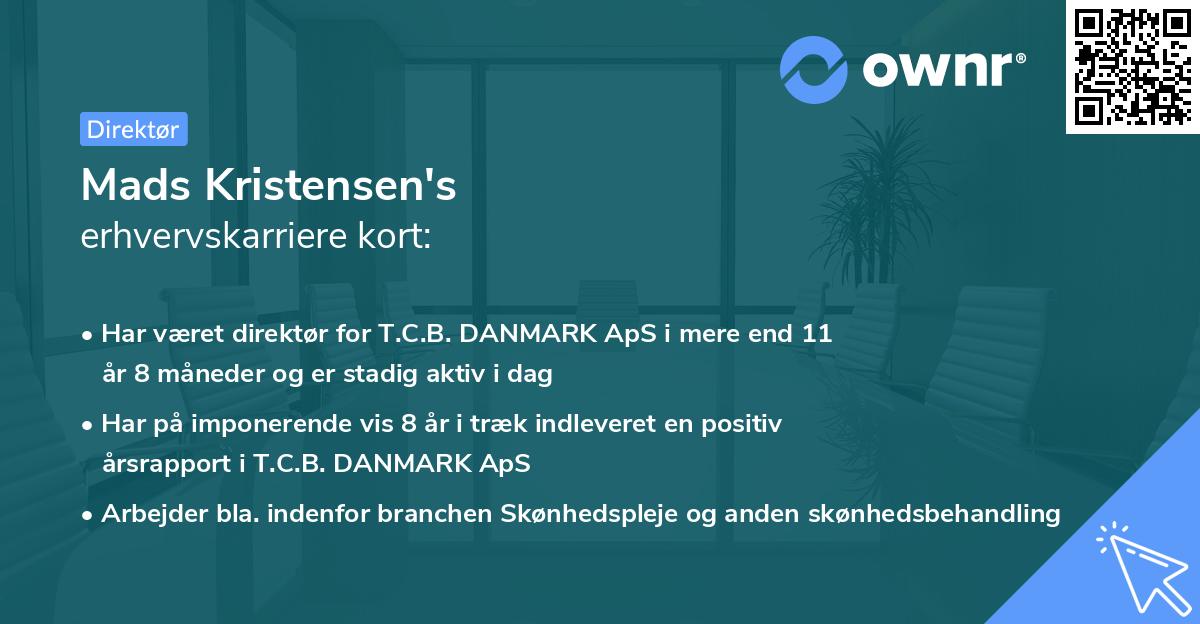 ownr®

Direktør

Mads Kristensen's
erhvervskarriere kort:

• Har været direktør for T.C.B. DANMARK ApS i mere end 11 år 8 måneder og er stadig aktiv i dag

• Har på imponerende vis 8 år i træk indleveret en positiv årsrapport i T.C.B. DANMARK ApS

• Arbejder bla. indenfor branchen Skønhedspleje og anden skønhedsbehandling